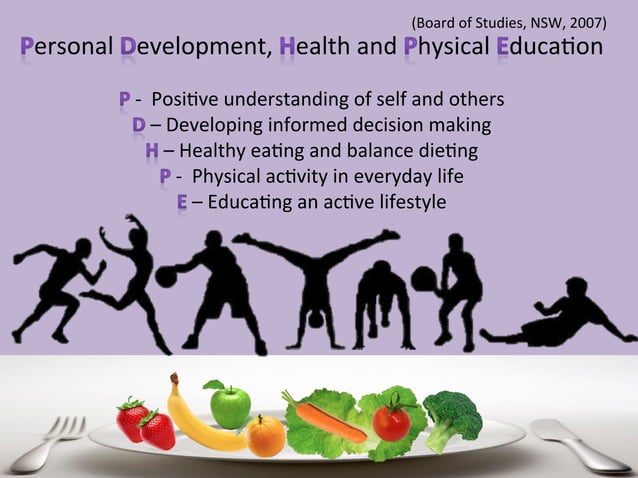 (Board of Studies, NSW, 2007)

Personal Development, Health and Physical Education

P - Positive understanding of self and others
D – Developing informed decision making
H – Healthy eating and balance dieting
P - Physical activity in everyday life
E – Educating an active lifestyle